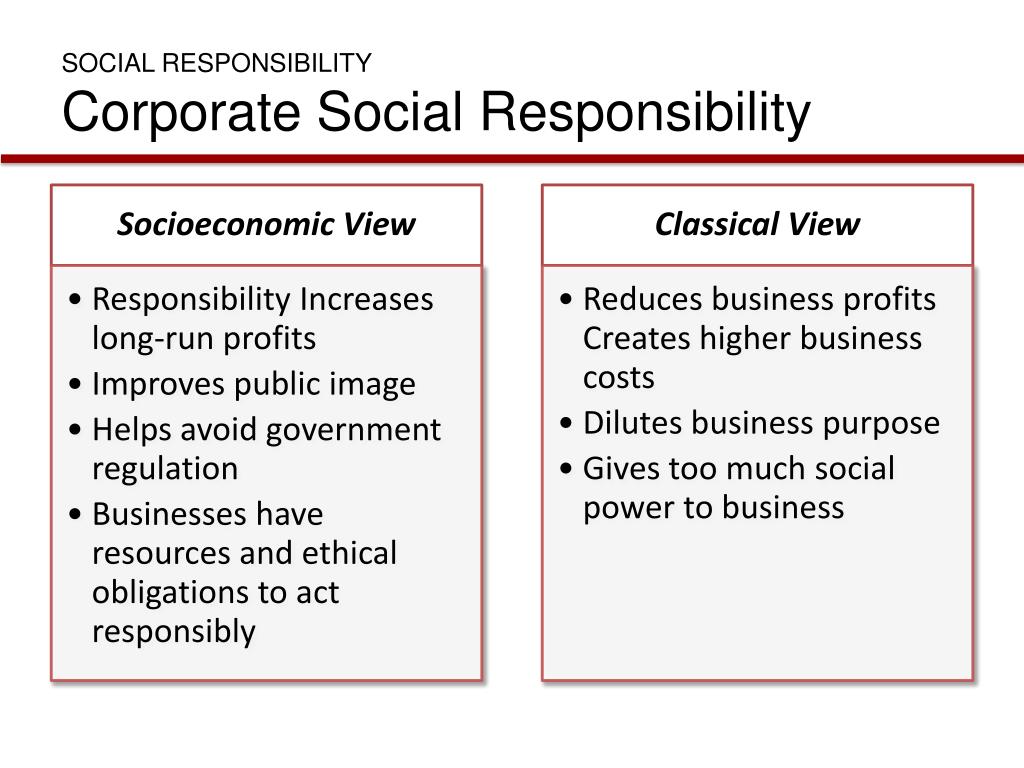 SOCIAL RESPONSIBILITY
Corporate Social Responsibility

Socioeconomic View

• Responsibility Increases long-run profits
• Improves public image
• Helps avoid government regulation
• Businesses have resources and ethical obligations to act responsibly

Classical View

• Reduces business profits Creates higher business costs
• Dilutes business purpose
• Gives too much social power to business